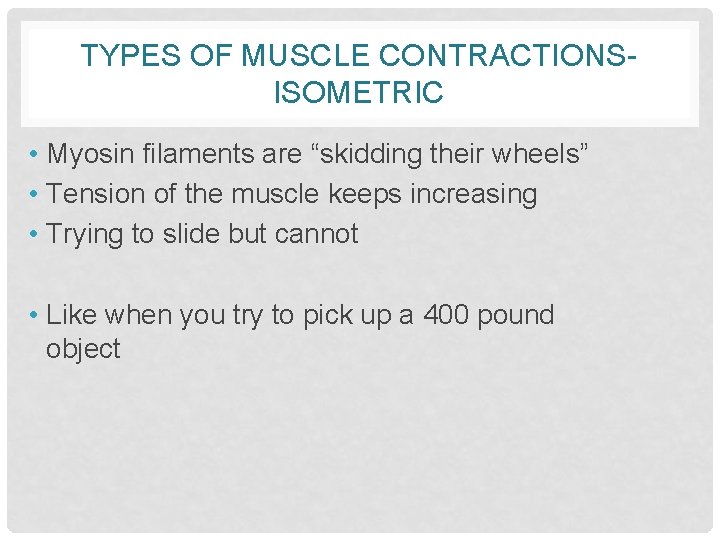 TYPES OF MUSCLE CONTRACTIONS-ISOMETRIC

• Myosin filaments are “skidding their wheels”
• Tension of the muscle keeps increasing
• Trying to slide but cannot

• Like when you try to pick up a 400 pound object